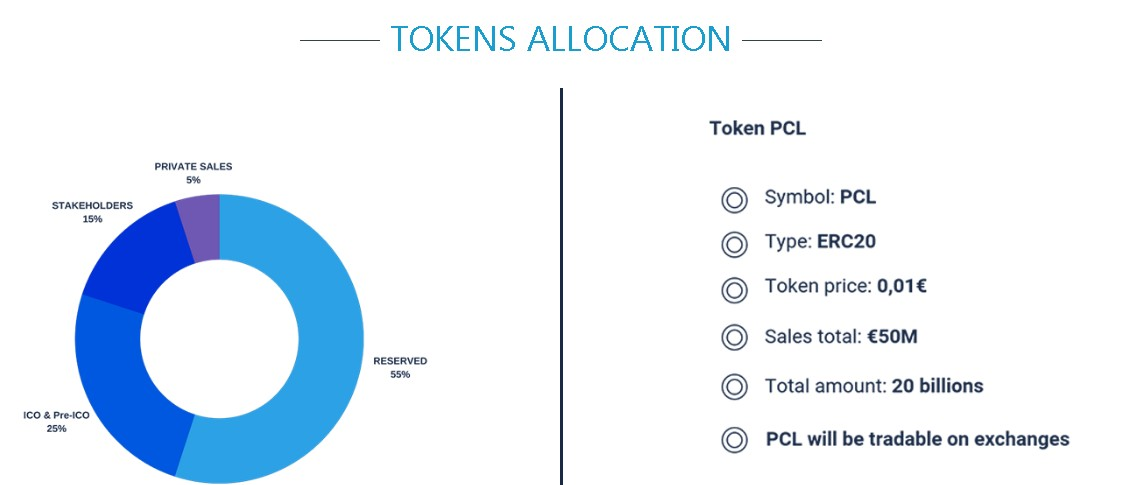 TOKENS ALLOCATION

PRIVATE SALES
5%

STAKEHOLDERS
15%

RESERVED
55%

ICO & Pre-ICO
25%

Token PCL

Symbol: PCL

Type: ERC20

Token price: 0,01€

Sales total: €50M

Total amount: 20 billions

PCL will be tradable on exchanges